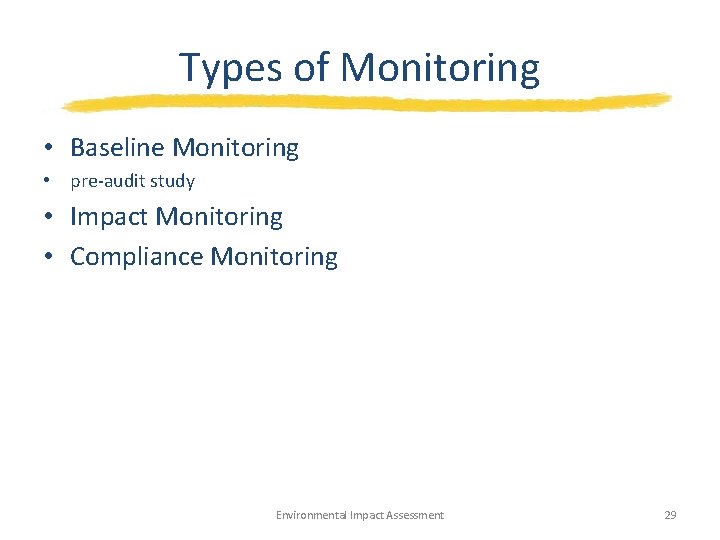 Types of Monitoring

• Baseline Monitoring
• pre-audit study
• Impact Monitoring
• Compliance Monitoring

Environmental Impact Assessment

29